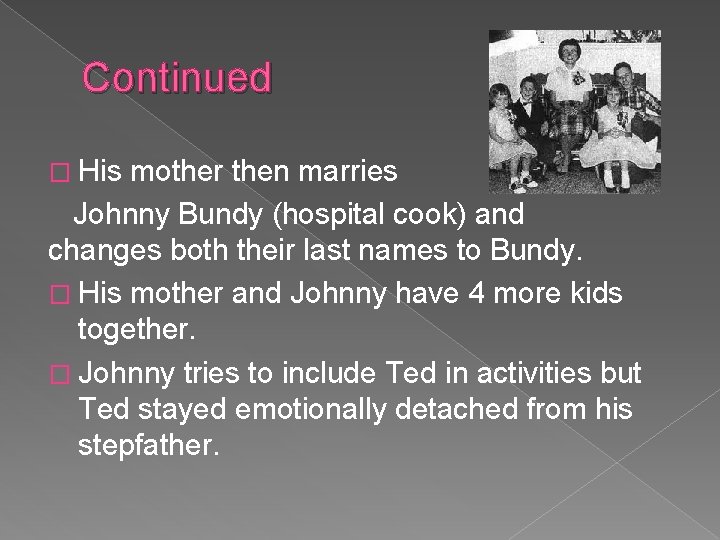 Continued

□ His mother then marries Johnny Bundy (hospital cook) and changes both their last names to Bundy.

□ His mother and Johnny have 4 more kids together.

□ Johnny tries to include Ted in activities but Ted stayed emotionally detached from his stepfather.